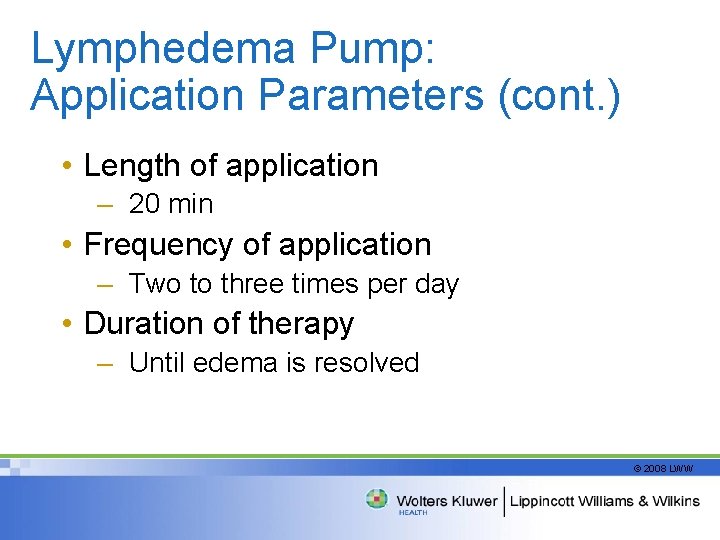 Lymphedema Pump: Application Parameters (cont.)

• Length of application
– 20 min
• Frequency of application
– Two to three times per day
• Duration of therapy
– Until edema is resolved

© 2008 LWW

Wolters Kluwer HEALTH | Lippincott Williams & Wilkins